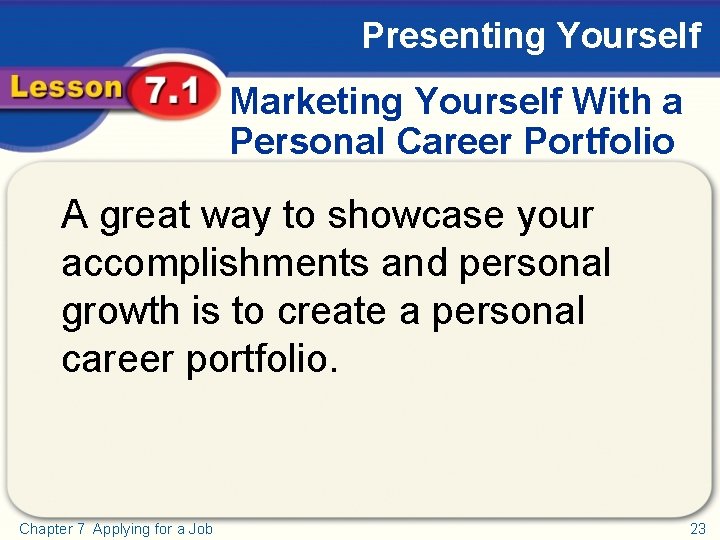 Presenting Yourself

Lesson 7.1

Marketing Yourself With a Personal Career Portfolio

A great way to showcase your accomplishments and personal growth is to create a personal career portfolio.

Chapter 7 Applying for a Job

23